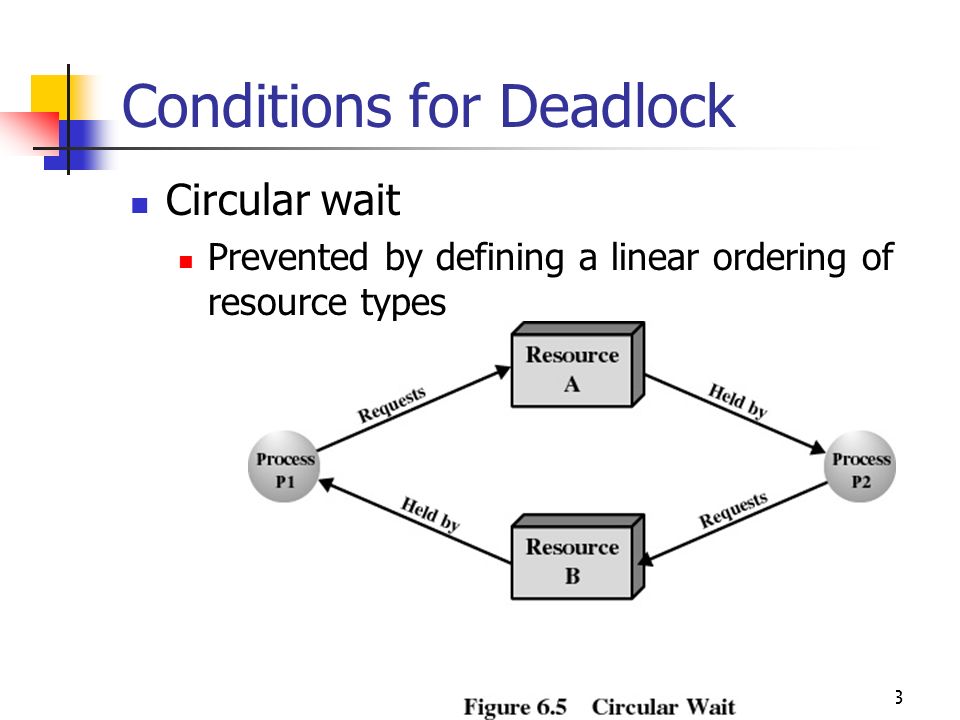 Conditions for Deadlock

Circular wait

Prevented by defining a linear ordering of resource types

Resource A

Requests

Held by

Process P1

Process P2

Held by

Requests

Resource B

Figure 6.5 Circular Wait

3